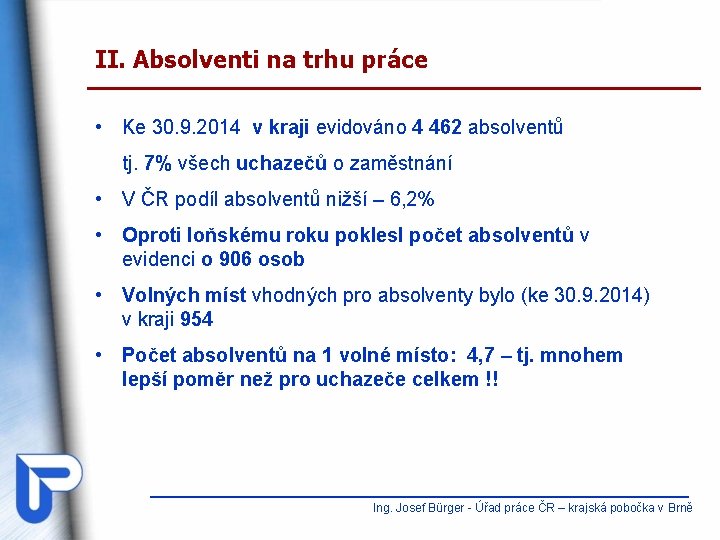 II. Absolventi na trhu práce

• Ke 30.9.2014 v kraji evidováno 4 462 absolventů

tj. 7% všech uchazečů o zaměstnání

• V ČR podíl absolventů nižší – 6,2%

• Oproti loňskému roku poklesl počet absolventů v evidenci o 906 osob

• Volných míst vhodných pro absolventy bylo (ke 30.9.2014) v kraji 954

• Počet absolventů na 1 volné místo: 4,7 – tj. mnohem lepší poměr než pro uchazeče celkem !!

Ing. Josef Bürger - Úřad práce ČR – krajská pobočka v Brně